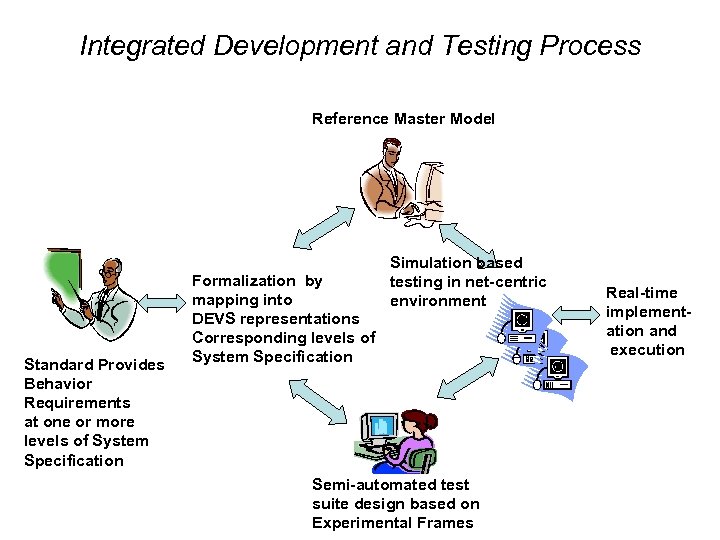 Integrated Development and Testing Process

Reference Master Model

Formalization by mapping into DEVS representations Corresponding levels of System Specification

Simulation based testing in net-centric environment

Real-time implementation and execution

Standard Provides Behavior Requirements at one or more levels of System Specification

Semi-automated test suite design based on Experimental Frames